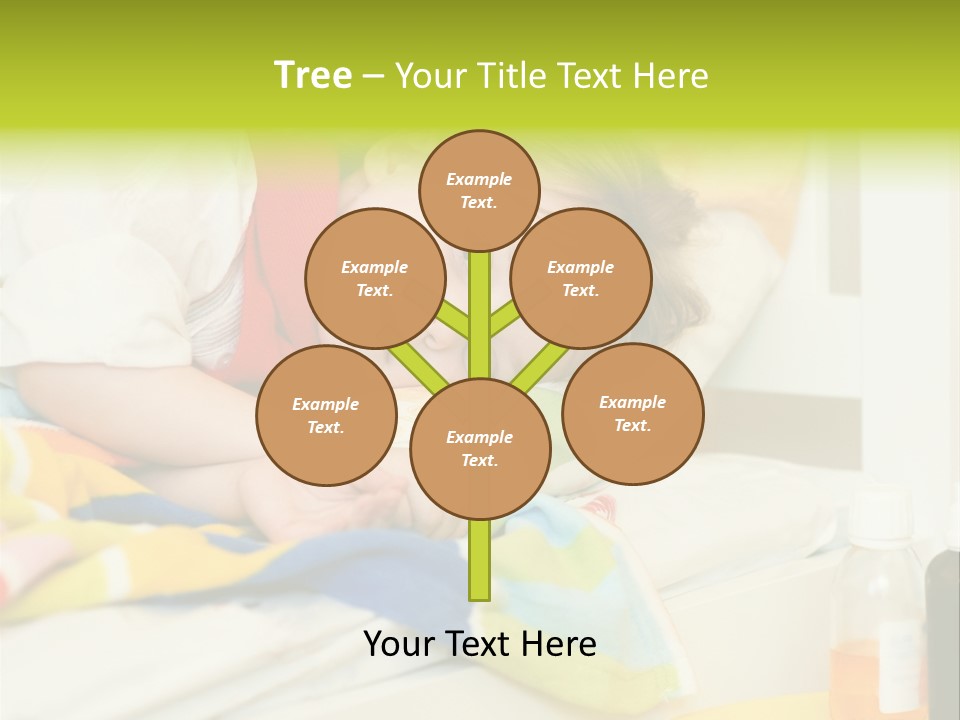 Tree – Your Title Text Here

Example Text.

Example Text.

Example Text.

Example Text.

Example Text.

Example Text.

Your Text Here